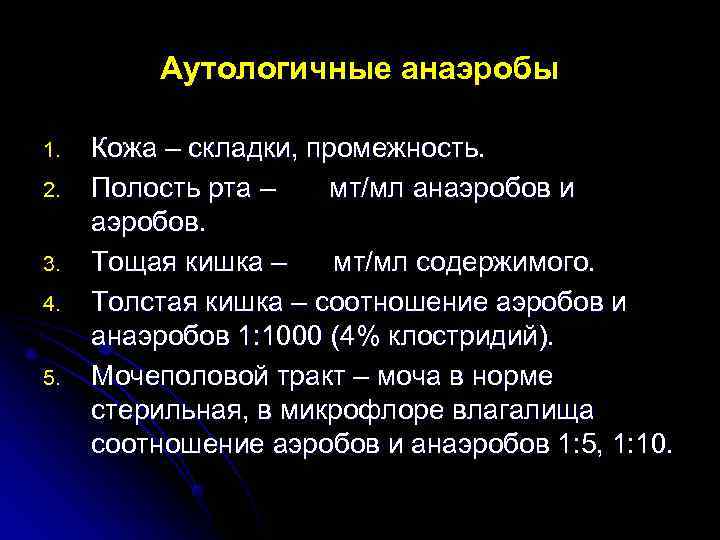 Аутологичные анаэробы

1. Кожа – складки, промежность.
2. Полость рта – мт/мл анаэробов и аэробов.
3. Тощая кишка – мт/мл содержимого.
4. Толстая кишка – соотношение аэробов и анаэробов 1:1000 (4% клостридий).
5. Мочеполовой тракт – моча в норме стерильная, в микрофлоре влагалища соотношение аэробов и анаэробов 1:5, 1:10.